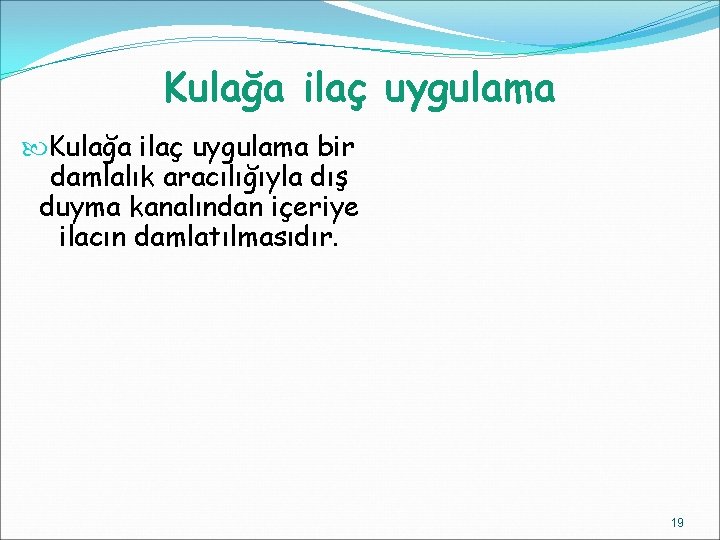 Kulağa ilaç uygulama

Kulağa ilaç uygulama bir damlalık aracılığıyla dış duyma kanalından içeriye ilacın damlatılmasıdır.

19